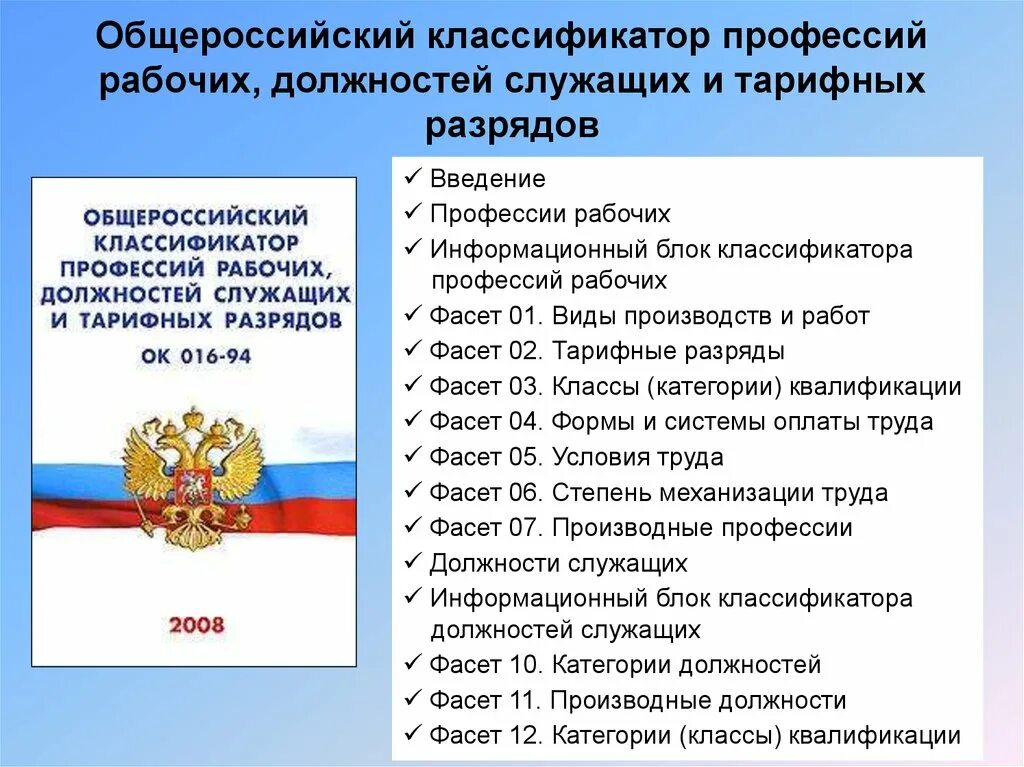 Общероссийский классификатор профессий рабочих, должностей служащих и тарифных разрядов

ОБЩЕРОССИЙСКИЙ КЛАССИФИКАТОР ПРОФЕССИЙ РАБОЧИХ, ДОЛЖНОСТЕЙ СЛУЖАЩИХ И ТАРИФНЫХ РАЗРЯДОВ

ОК 016-94

2008

✓ Введение
✓ Профессии рабочих
✓ Информационный блок классификатора профессий рабочих
✓ Фасет 01. Виды производств и работ
✓ Фасет 02. Тарифные разряды
✓ Фасет 03. Классы (категории) квалификации
✓ Фасет 04. Формы и системы оплаты труда
✓ Фасет 05. Условия труда
✓ Фасет 06. Степень механизации труда
✓ Фасет 07. Производные профессии
✓ Должности служащих
✓ Информационный блок классификатора должностей служащих
✓ Фасет 10. Категории должностей
✓ Фасет 11. Производные должности
✓ Фасет 12. Категории (классы) квалификации